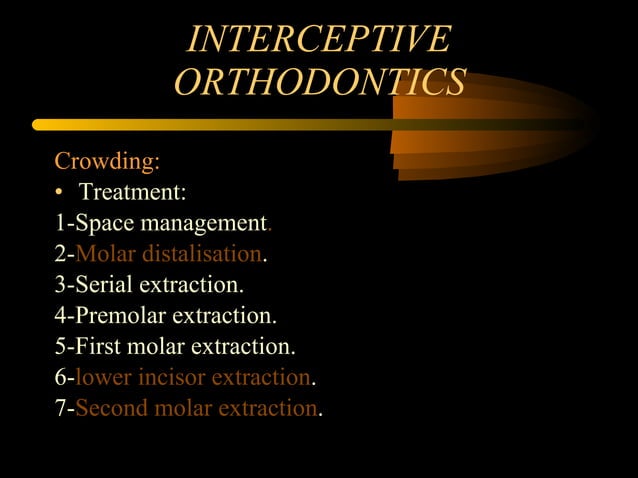 INTERCEPTIVE ORTHODONTICS

Crowding:
• Treatment:
1-Space management.
2-Molar distalisation.
3-Serial extraction.
4-Premolar extraction.
5-First molar extraction.
6-lower incisor extraction.
7-Second molar extraction.